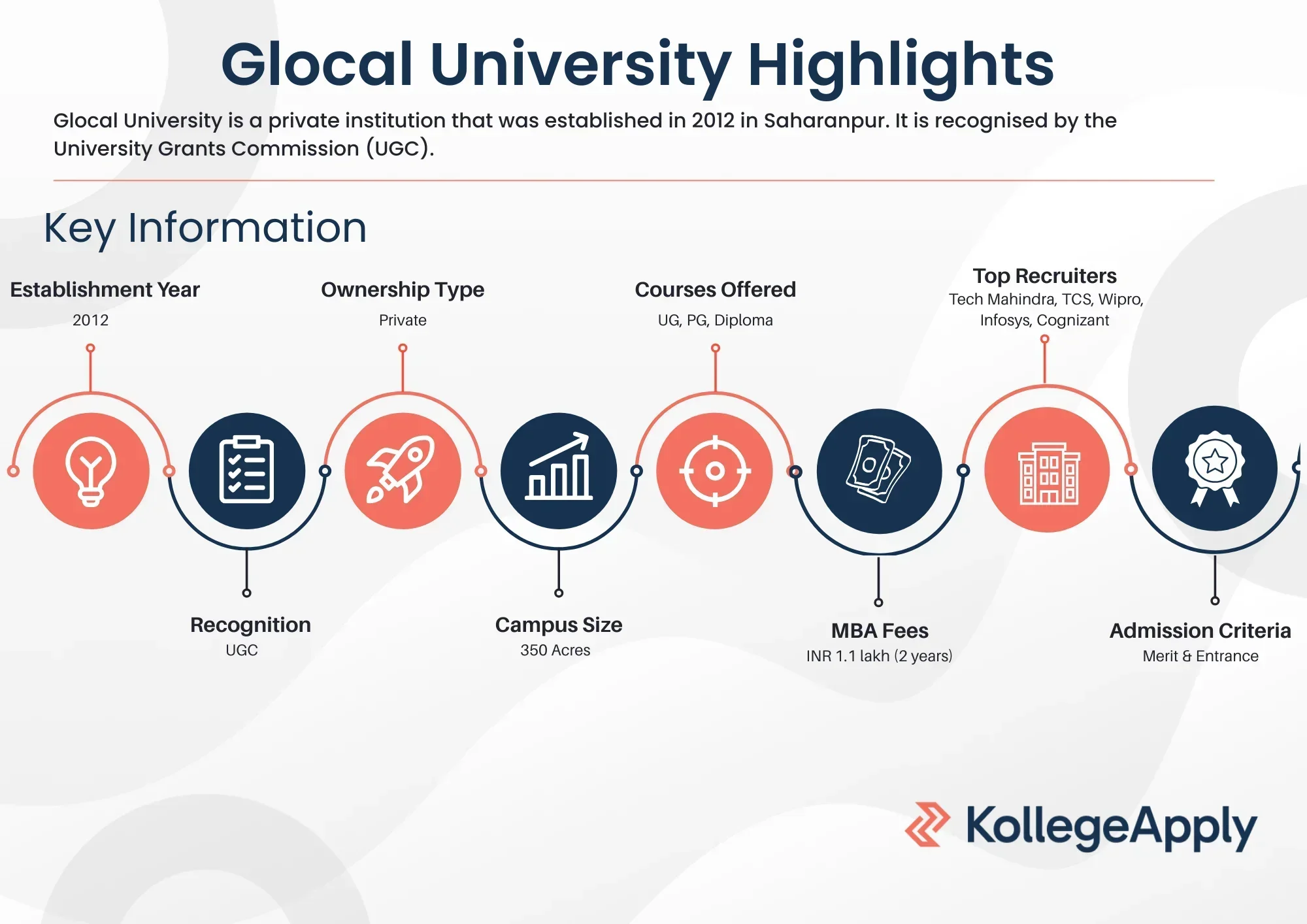 Glocal University Highlights

Glocal University is a private institution that was established in 2012 in Saharanpur. It is recognised by the University Grants Commission (UGC).

Key Information

Establishment Year
2012

Ownership Type
Private

Courses Offered
UG, PG, Diploma

Top Recruiters
Tech Mahindra, TCS, Wipro, Infosys, Cognizant

Recognition
UGC

Campus Size
350 Acres

MBA Fees
INR 1.1 lakh (2 years)

Admission Criteria
Merit & Entrance

KollegeApply